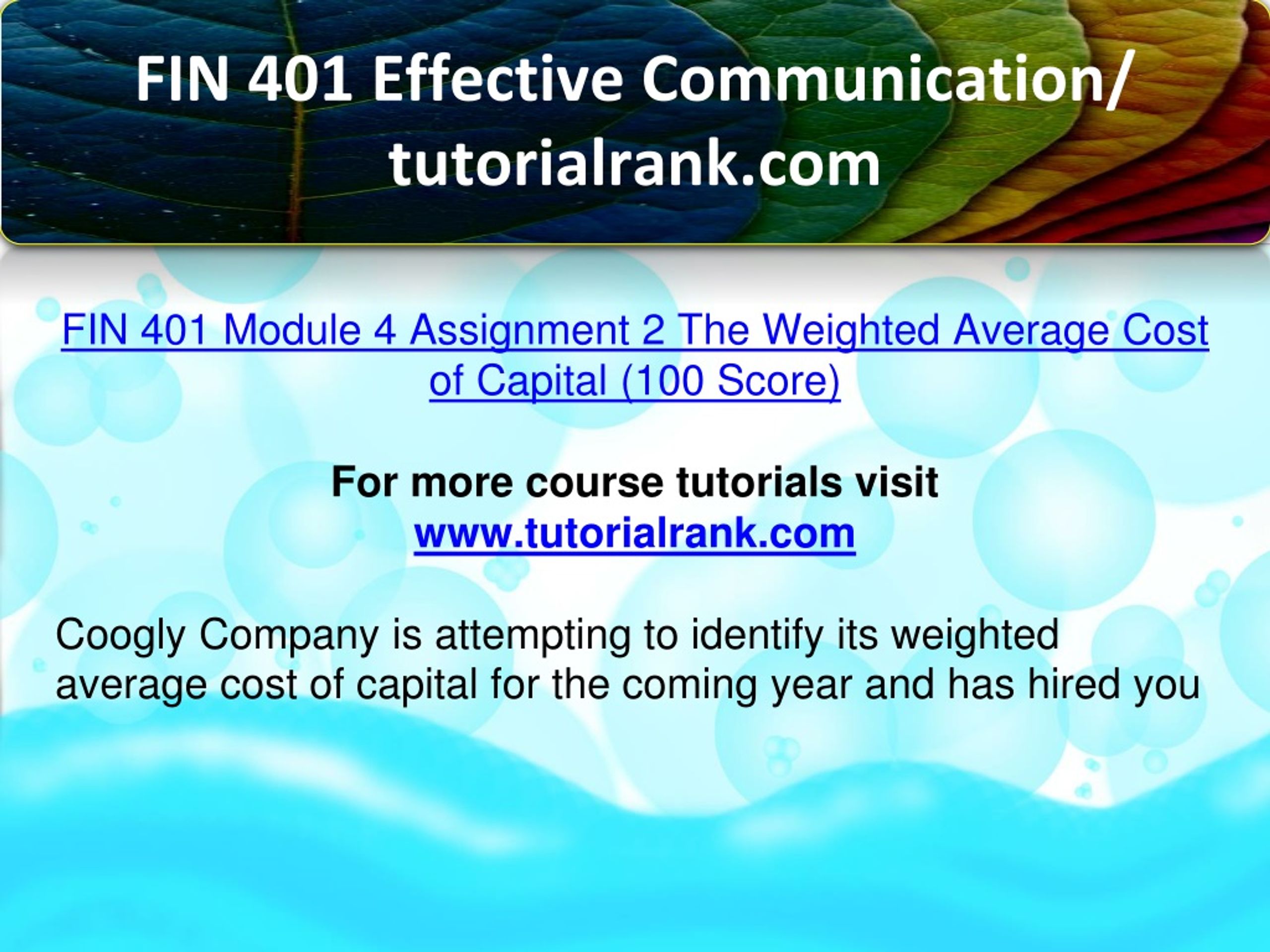 FIN 401 Effective Communication/ tutorialrank.com

FIN 401 Module 4 Assignment 2 The Weighted Average Cost of Capital (100 Score)

For more course tutorials visit www.tutorialrank.com

Coogly Company is attempting to identify its weighted average cost of capital for the coming year and has hired you